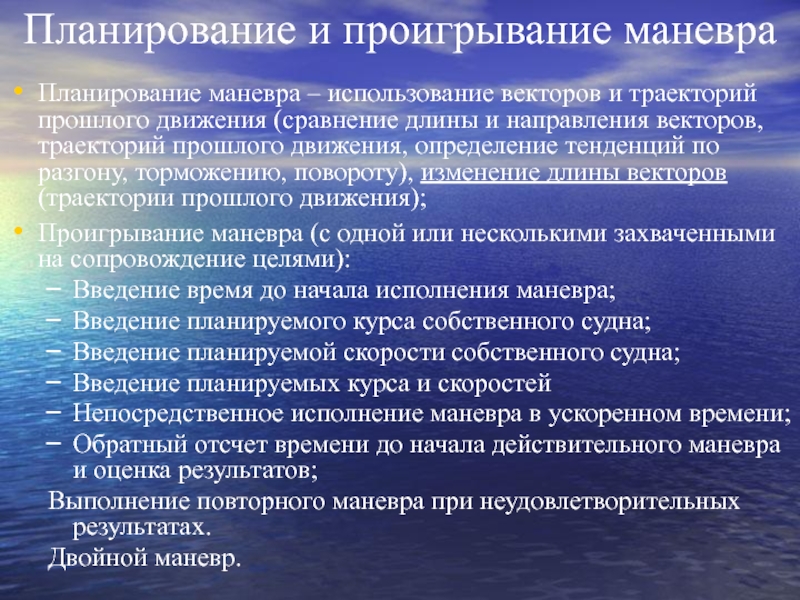 Планирование и проигрывание маневра

• Планирование маневра – использование векторов и траекторий прошлого движения (сравнение длины и направления векторов, траекторий прошлого движения, определение тенденций по разгону, торможению, повороту), изменение длины векторов (траектории прошлого движения);

• Проигрывание маневра (с одной или несколькими захваченными на сопровождение целями):
– Введение время до начала исполнения маневра;
– Введение планируемого курса собственного судна;
– Введение планируемой скорости собственного судна;
– Введение планируемых курса и скоростей
– Непосредственное исполнение маневра в ускоренном времени;
– Обратный отсчет времени до начала действительного маневра и оценка результатов;

Выполнение повторного маневра при неудовлетворительных результатах.

Двойной маневр.